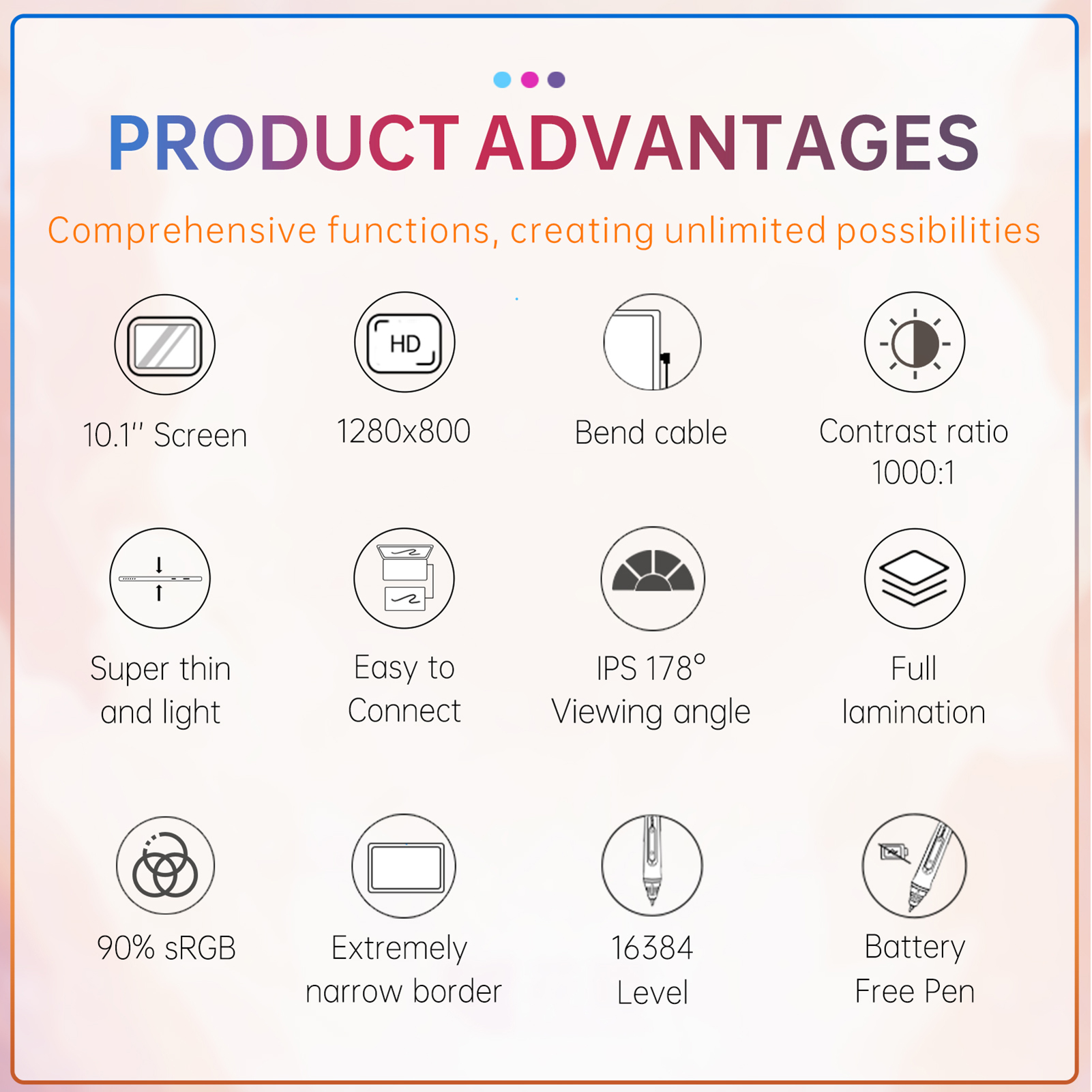 PRODUCT ADVANTAGES

Comprehensive functions, creating unlimited possibilities

HD

10.1'' Screen

1280x800

Bend cable

Contrast ratio 1000:1

Super thin and light

Easy to Connect

IPS 178° Viewing angle

Full lamination

90% sRGB

Extremely narrow border

16384 Level

Battery Free Pen